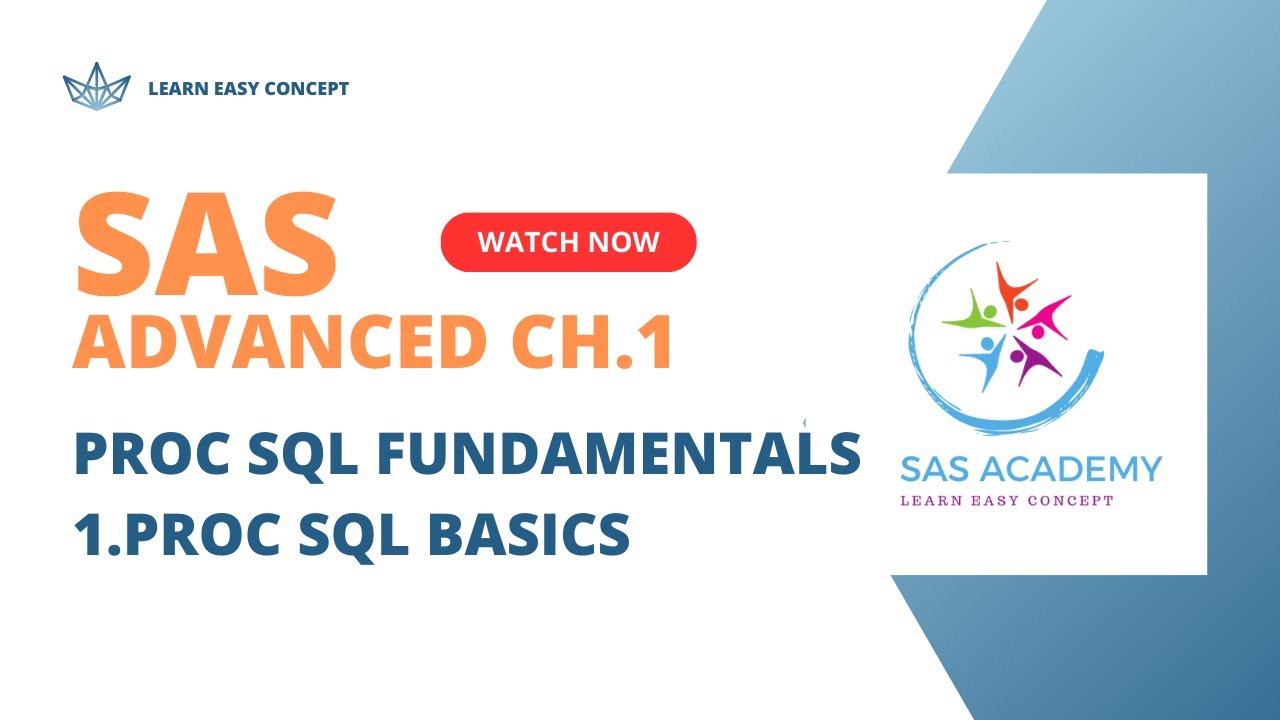 LEARN EASY CONCEPT

SAS

WATCH NOW

ADVANCED CH.1

PROC SQL FUNDAMENTALS

1.PROC SQL BASICS

SAS ACADEMY
LEARN EASY CONCEPT